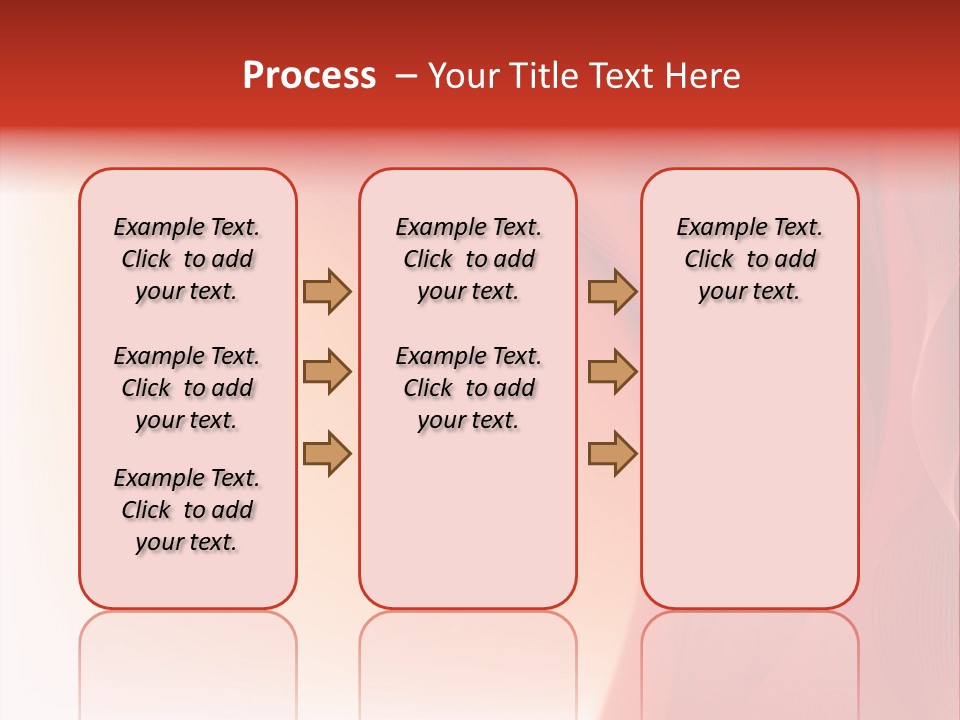 Process – Your Title Text Here

Example Text. Click to add your text.

Example Text. Click to add your text.

Example Text. Click to add your text.

Example Text. Click to add your text.

Example Text. Click to add your text.

Example Text. Click to add your text.